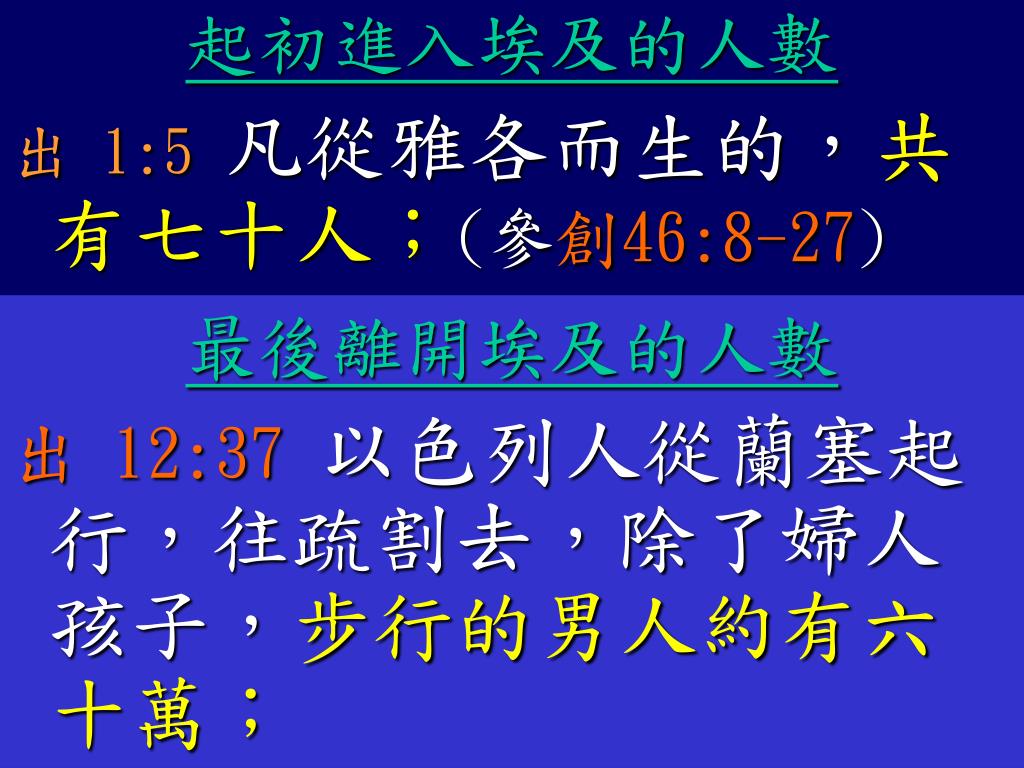 起初進入埃及的人數

出 1:5 凡從雅各而生的，共有七十人；(參創46:8-27)

最後離開埃及的人數

出 12:37 以色列人從蘭塞起行，往疏割去，除了婦人孩子，步行的男人約有六十萬；